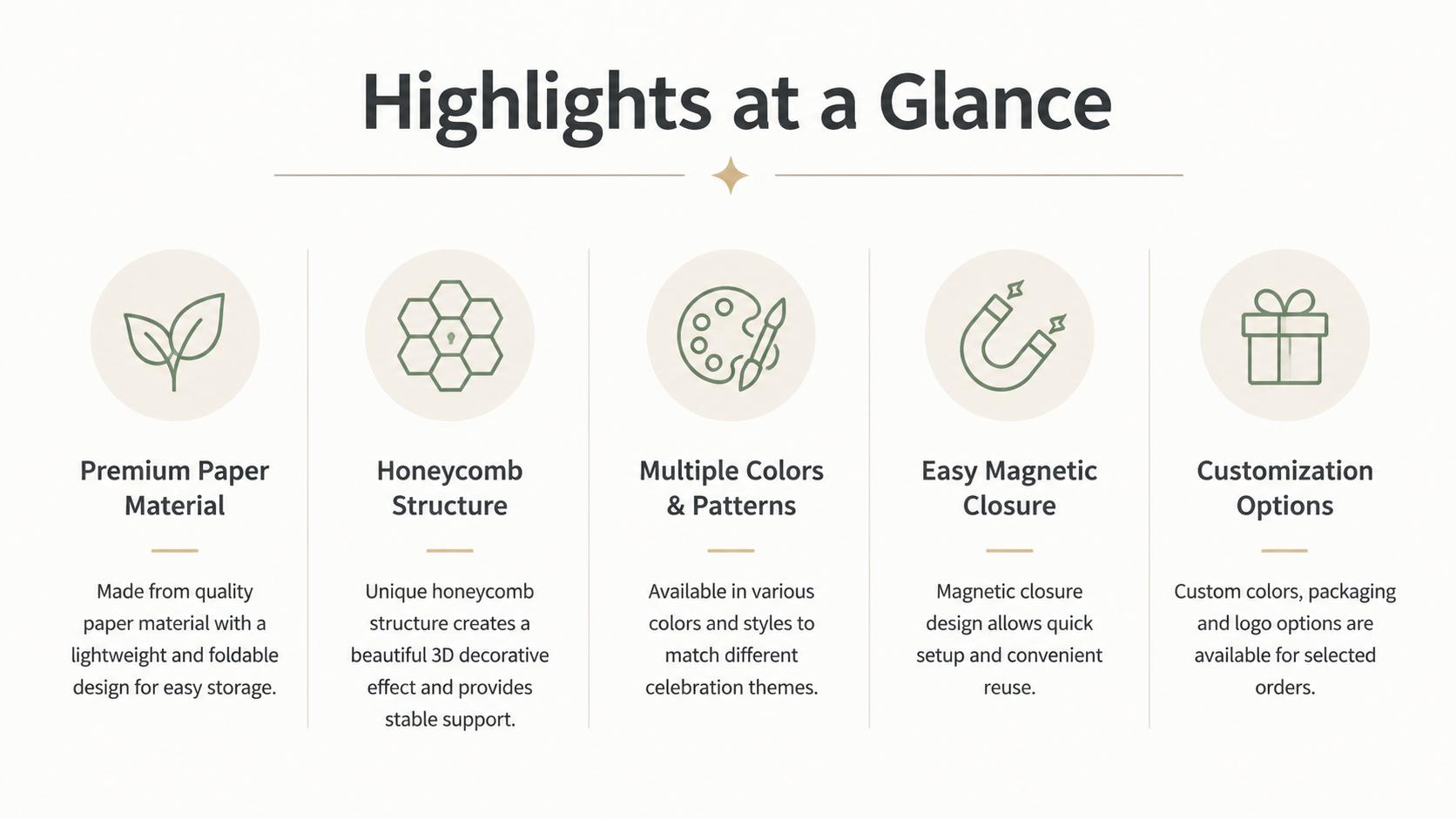 Highlights at a Glance

Premium Paper Material

Made from quality paper material with a lightweight and foldable design for easy storage.

Honeycomb Structure

Unique honeycomb structure creates a beautiful 3D decorative effect and provides stable support.

Multiple Colors & Patterns

Available in various colors and styles to match different celebration themes.

Easy Magnetic Closure

Magnetic closure design allows quick setup and convenient reuse.

Customization Options

Custom colors, packaging and logo options are available for selected orders.